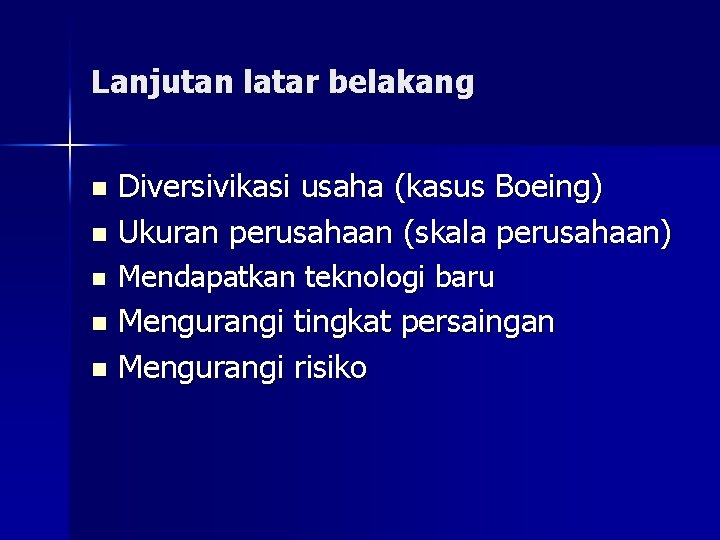 Lanjutan latar belakang

- Diversivikasi usaha (kasus Boeing)
- Ukuran perusahaan (skala perusahaan)
- Mendapatkan teknologi baru
- Mengurangi tingkat persaingan
- Mengurangi risiko